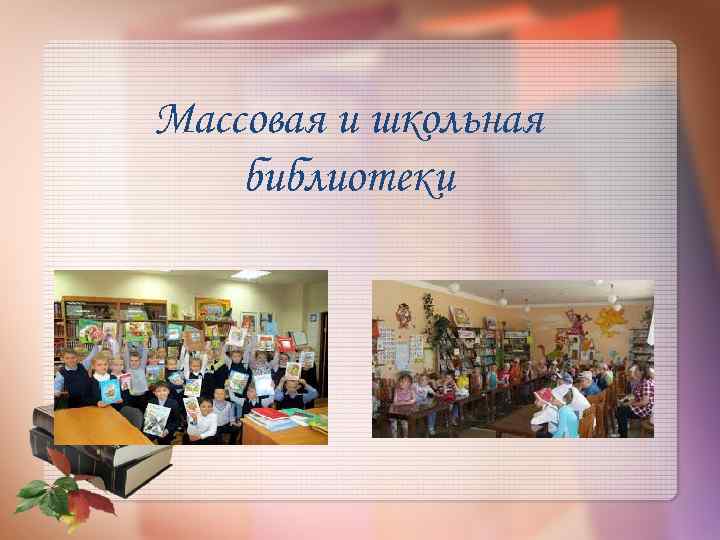 Массовая и школьная библиотеки